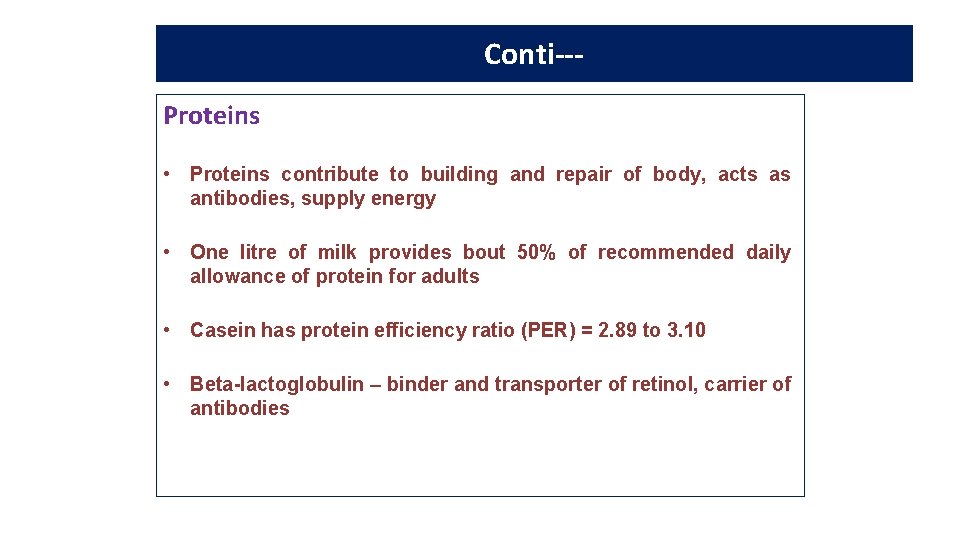 Conti---

Proteins

• Proteins contribute to building and repair of body, acts as antibodies, supply energy

• One litre of milk provides bout 50% of recommended daily allowance of protein for adults

• Casein has protein efficiency ratio (PER) = 2.89 to 3.10

• Beta-lactoglobulin – binder and transporter of retinol, carrier of antibodies